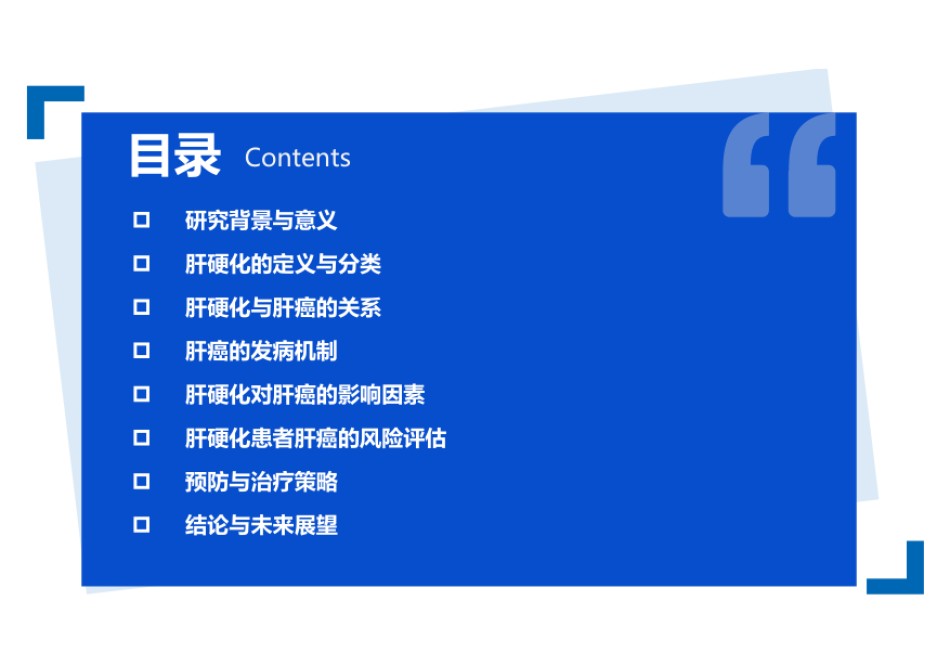 目录 Contents

□ 研究背景与意义
□ 肝硬化的定义与分类
□ 肝硬化与肝癌的关系
□ 肝癌的发病机制
□ 肝硬化对肝癌的影响因素
□ 肝硬化患者肝癌的风险评估
□ 预防与治疗策略
□ 结论与未来展望